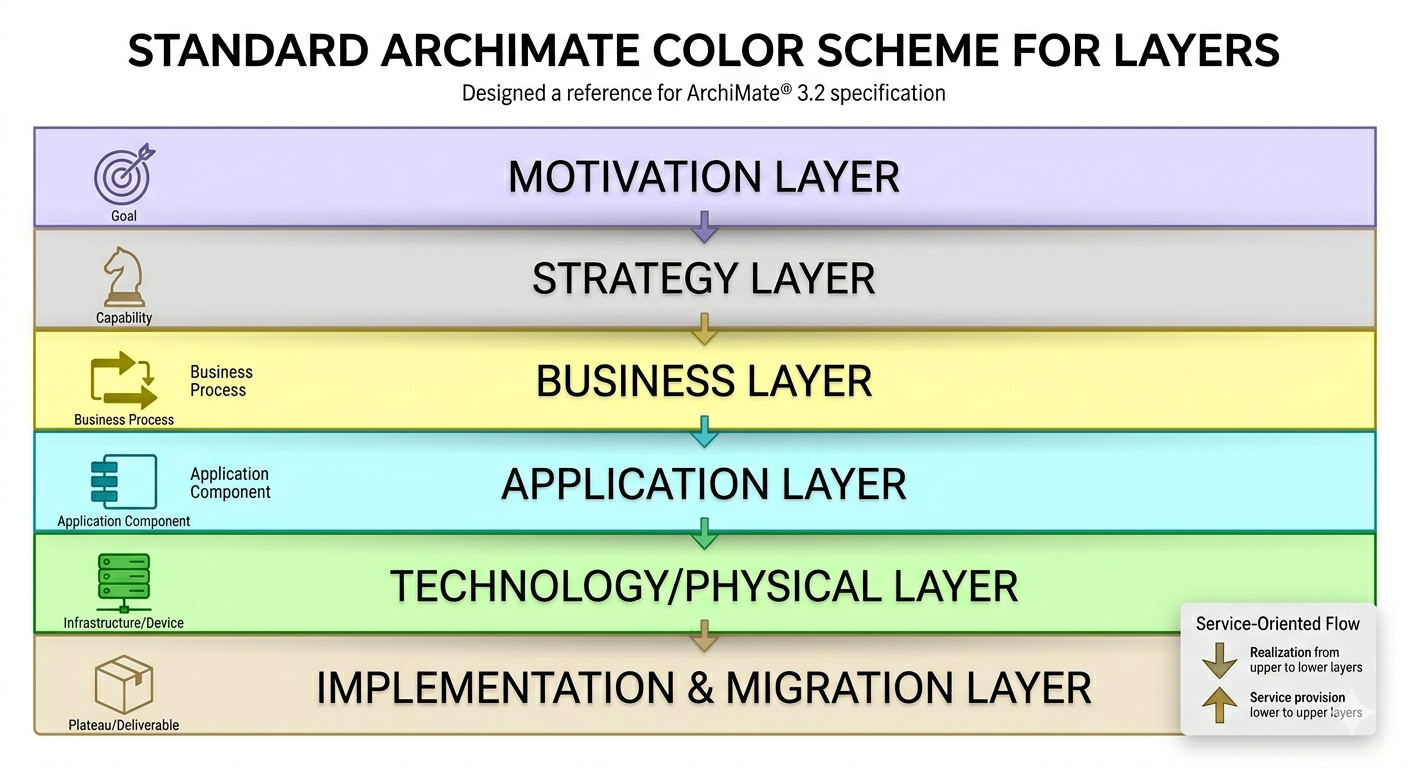 STANDARD ARCHIMATE COLOR SCHEME FOR LAYERS

Designed a reference for ArchiMate® 3.2 specification

Goal

MOTIVATION LAYER

Capability

STRATEGY LAYER

Business Process

Business Process

BUSINESS LAYER

Application Component

Application Component

APPLICATION LAYER

Infrastructure/Device

TECHNOLOGY/PHYSICAL LAYER

Plateau/Deliverable

IMPLEMENTATION & MIGRATION LAYER

Service-Oriented Flow

Realization from upper to lower layers

Service provision lower to upper layers